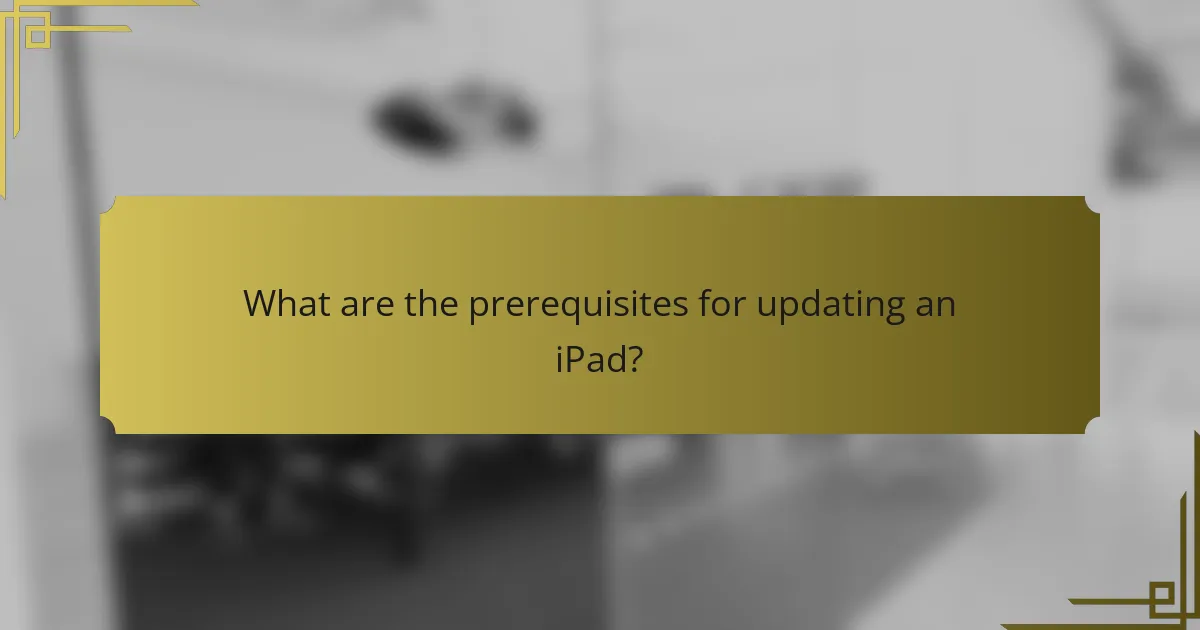 What are the prerequisites for updating an iPad?